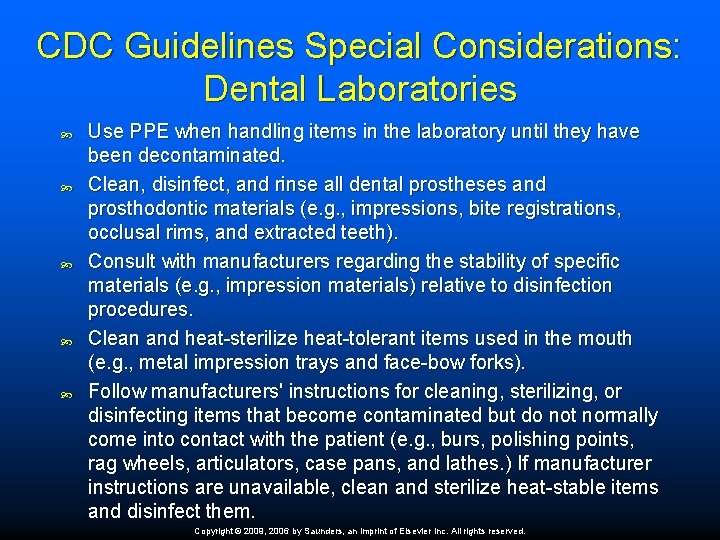 CDC Guidelines Special Considerations: Dental Laboratories

Use PPE when handling items in the laboratory until they have been decontaminated.

Clean, disinfect, and rinse all dental prostheses and prosthodontic materials (e.g., impressions, bite registrations, occlusal rims, and extracted teeth).

Consult with manufacturers regarding the stability of specific materials (e.g., impression materials) relative to disinfection procedures.

Clean and heat-sterilize heat-tolerant items used in the mouth (e.g., metal impression trays and face-bow forks).

Follow manufacturers' instructions for cleaning, sterilizing, or disinfecting items that become contaminated but do not normally come into contact with the patient (e.g., burs, polishing points, rag wheels, articulators, case pans, and lathes.) If manufacturer instructions are unavailable, clean and sterilize heat-stable items and disinfect them.

Copyright © 2009, 2006 by Saunders, an imprint of Elsevier Inc. All rights reserved.